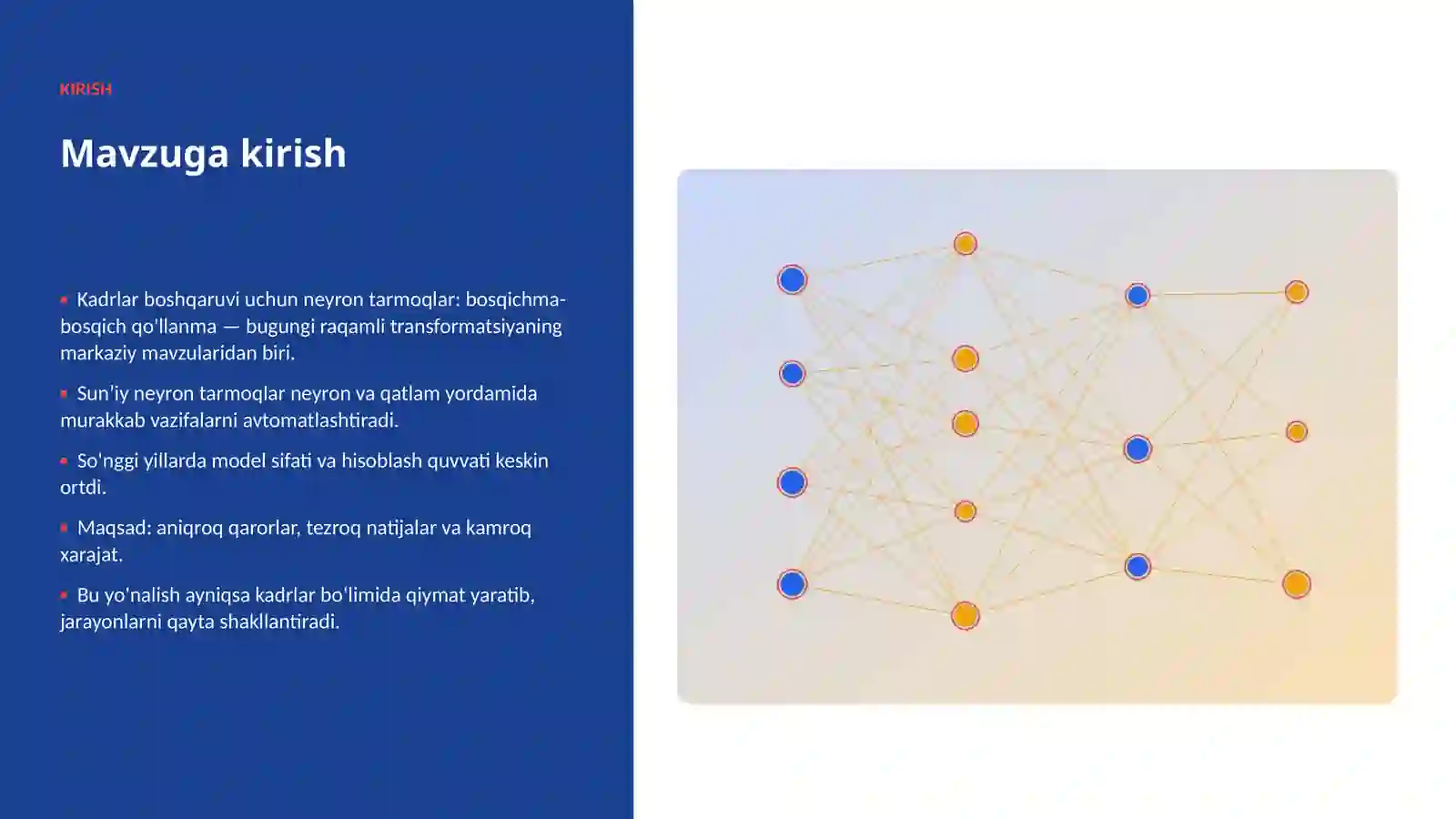 KIRISH

Mavzuga kirish

▪ Kadrlar boshqaruvi uchun neyron tarmoqlar: bosqichma-bosqich qo'llanma — bugungi raqamli transformatsiyaning markaziy mavzularidan biri.

▪ Sun'iy neyron tarmoqlar neyron va qatlam yordamida murakkab vazifalarni avtomatlashtiradi.

▪ So'nggi yillarda model sifati va hisoblash quvvati keskin ortdi.

▪ Maqsad: aniqroq qarorlar, tezroq natijalar va kamroq xarajat.

▪ Bu yo'nalish ayniqsa kadrlar bo'limida qiymat yaratib, jarayonlarni qayta shakllantiradi.